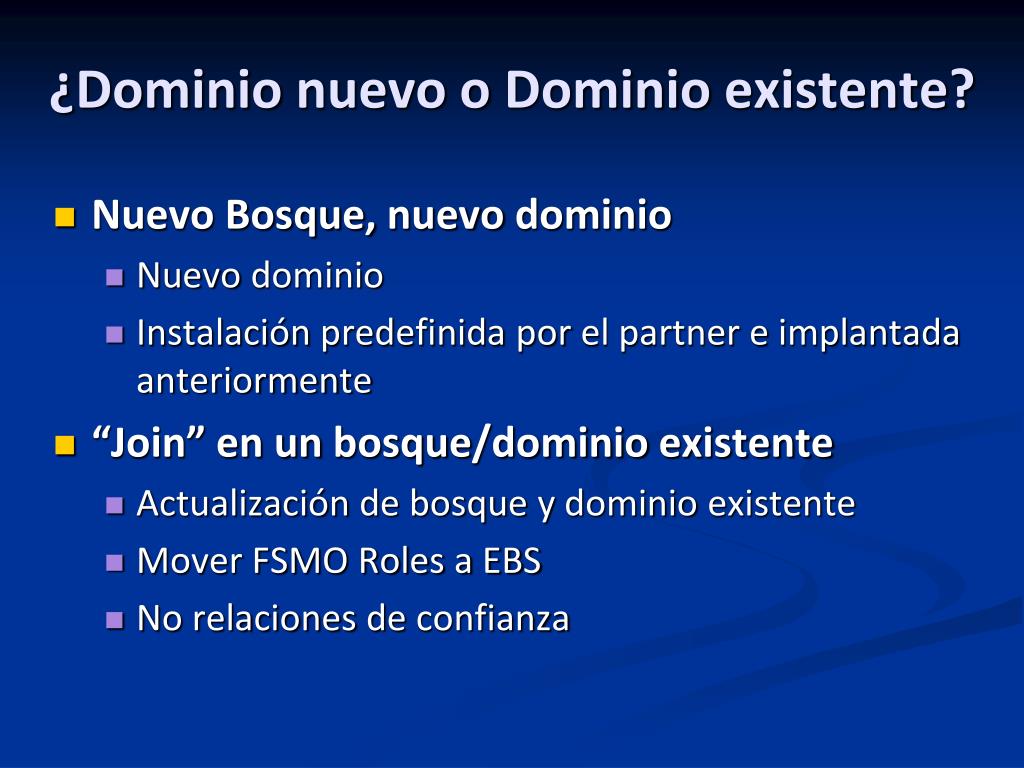 ¿Dominio nuevo o Dominio existente?

Nuevo Bosque, nuevo dominio

Nuevo dominio

Instalación predefinida por el partner e implantada anteriormente

“Join” en un bosque/dominio existente

Actualización de bosque y dominio existente

Mover FSMO Roles a EBS

No relaciones de confianza